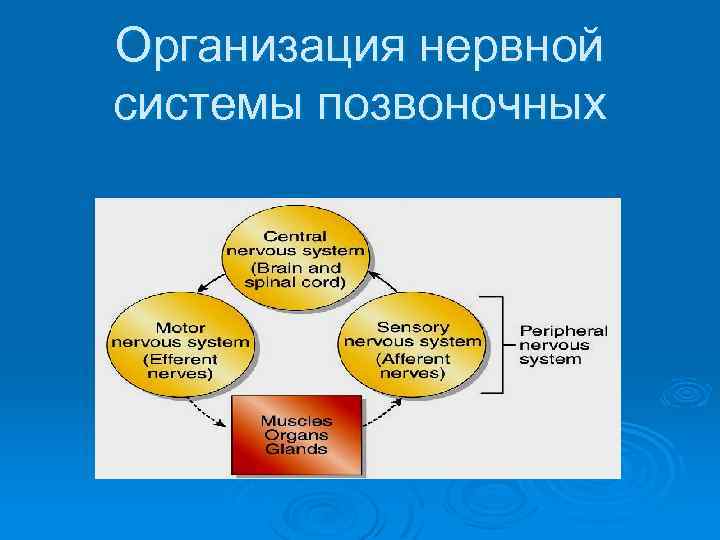 Организация нервной системы позвоночных

Central nervous system (Brain and spinal cord)

Motor nervous system (Efferent nerves)

Sensory nervous system (Afferent nerves)

Peripheral nervous system

Muscles Organs Glands